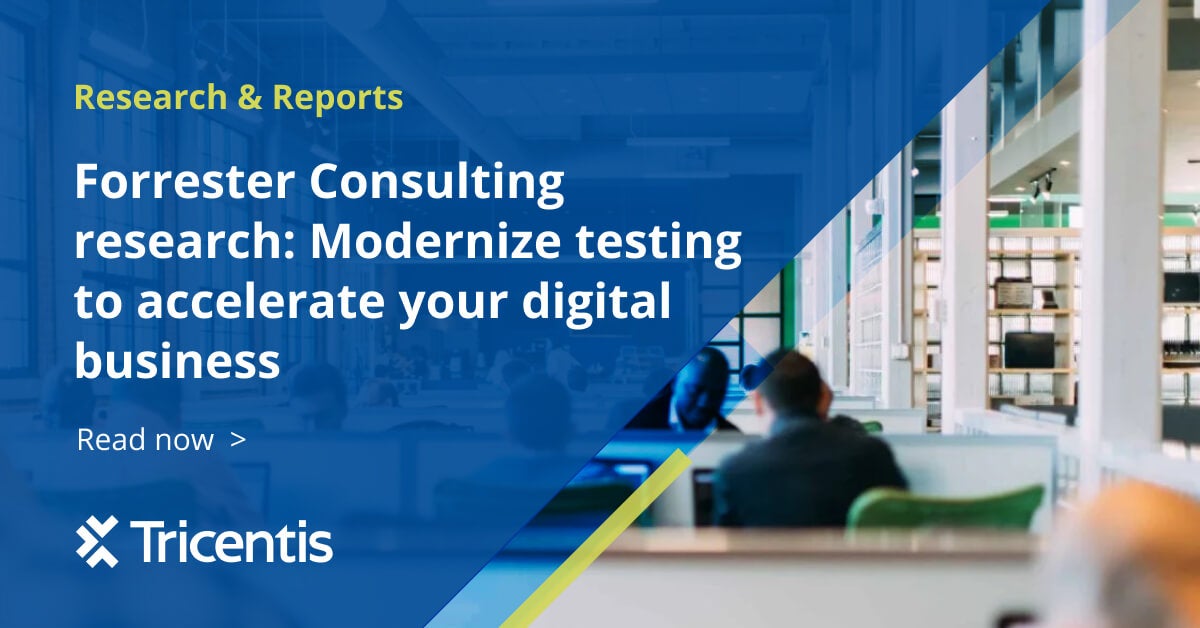 Research & Reports

Forrester Consulting research: Modernize testing to accelerate your digital business

Read now >

Tricentis